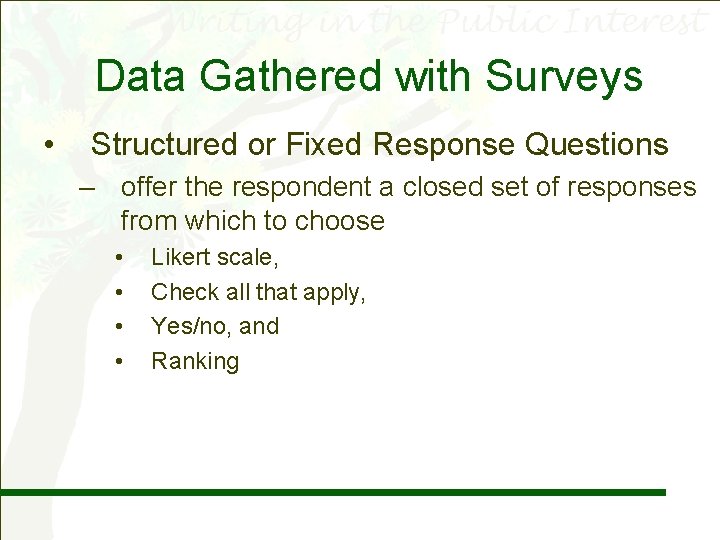 Writing in the Public Interest

Data Gathered with Surveys

• Structured or Fixed Response Questions
– offer the respondent a closed set of responses from which to choose
• Likert scale,
• Check all that apply,
• Yes/no, and
• Ranking